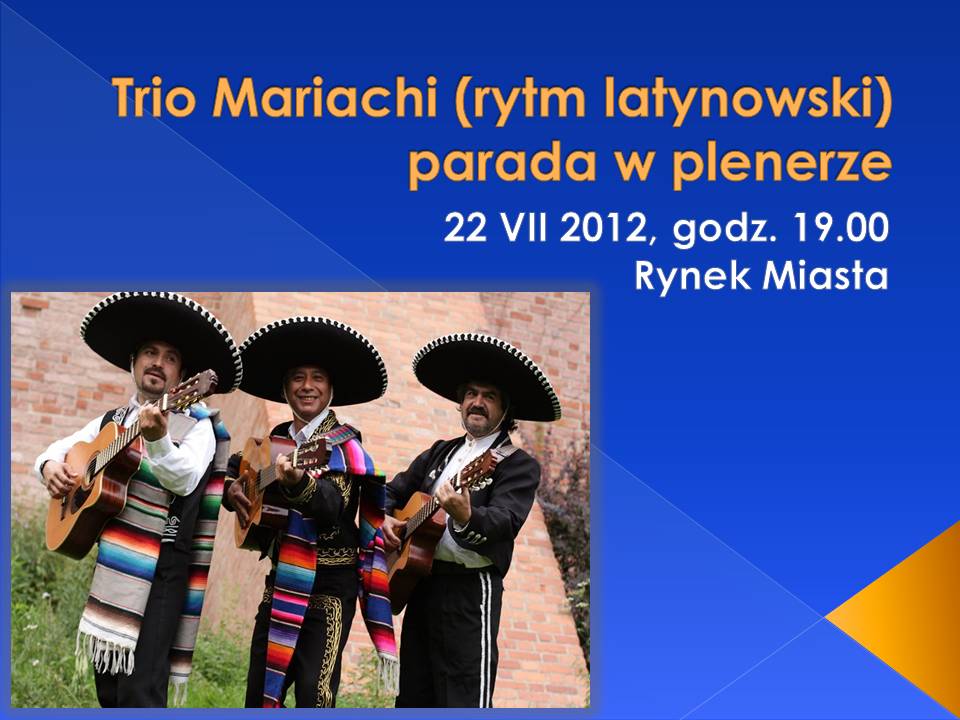 Trio Mariachi (rytm latynowski) parada w plenerze

22 VII 2012, godz. 19.00
Rynek Miasta